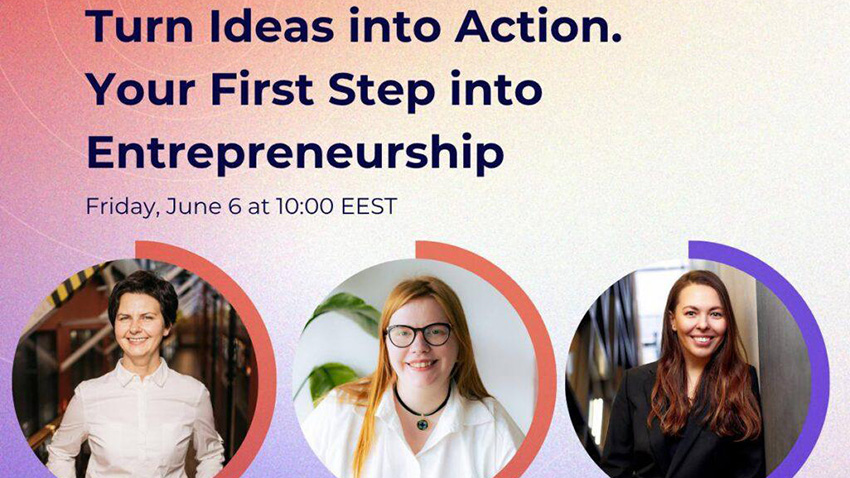 Turn Ideas into Action.
Your First Step into Entrepreneurship

Friday, June 6 at 10:00 EEST